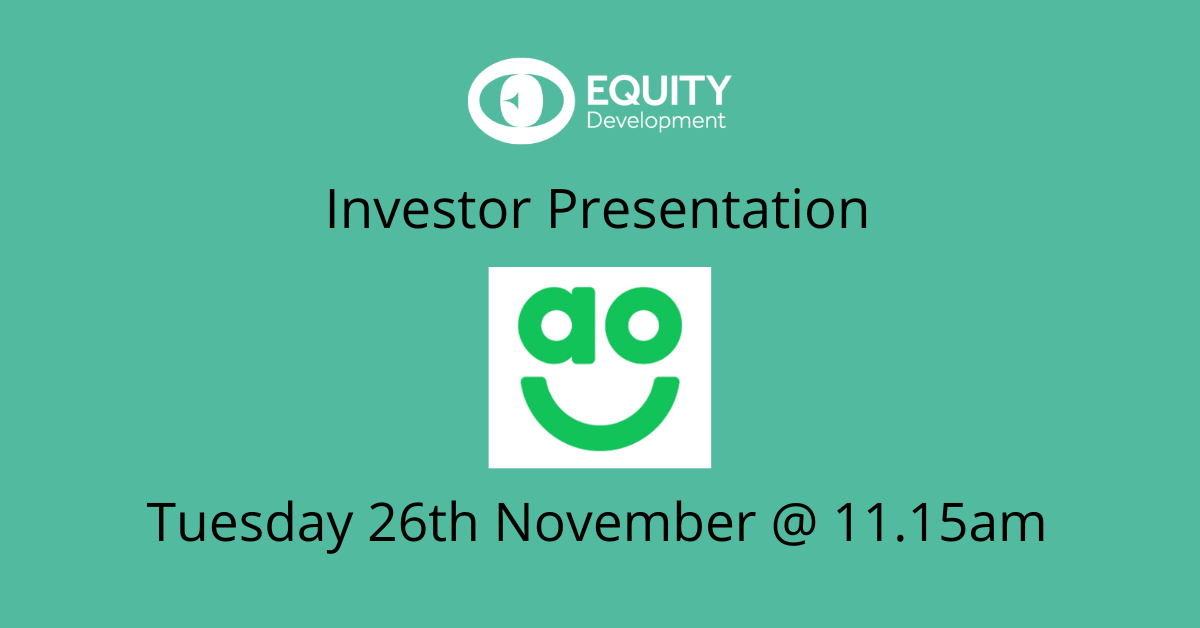 EQUITY
Development

Investor Presentation

ao

Tuesday 26th November @ 11.15am